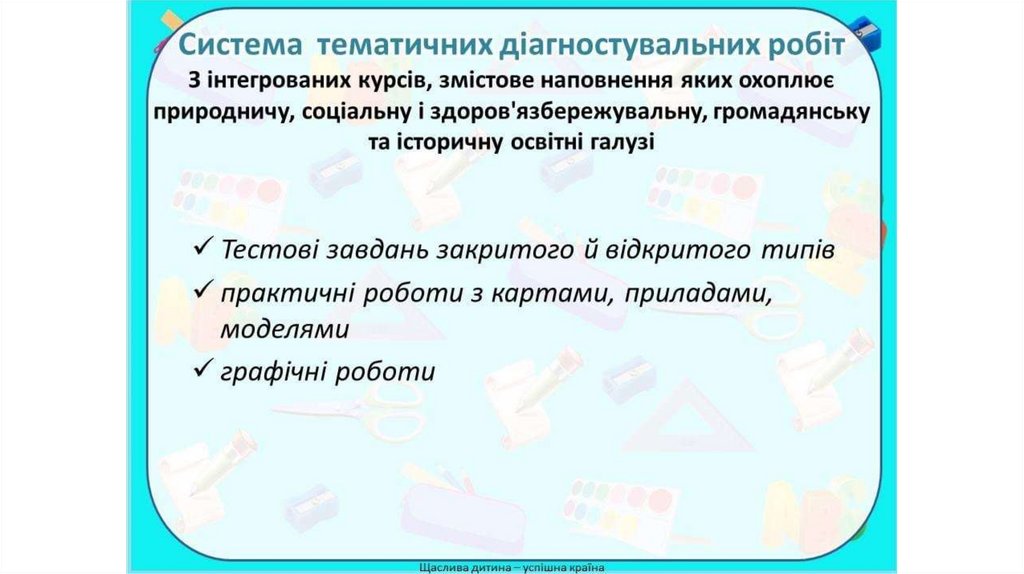 Система тематичних діагностувальних робіт
З інтегрованих курсів, змістове наповнення яких охоплює природничу, соціальну і здоров'язбережувальну, громадянську та історичну освітні галузі

✓ Тестові завдань закритого й відкритого типів
✓ практичні роботи з картами, приладами, моделями
✓ графічні роботи

Щаслива дитина – успішна країна